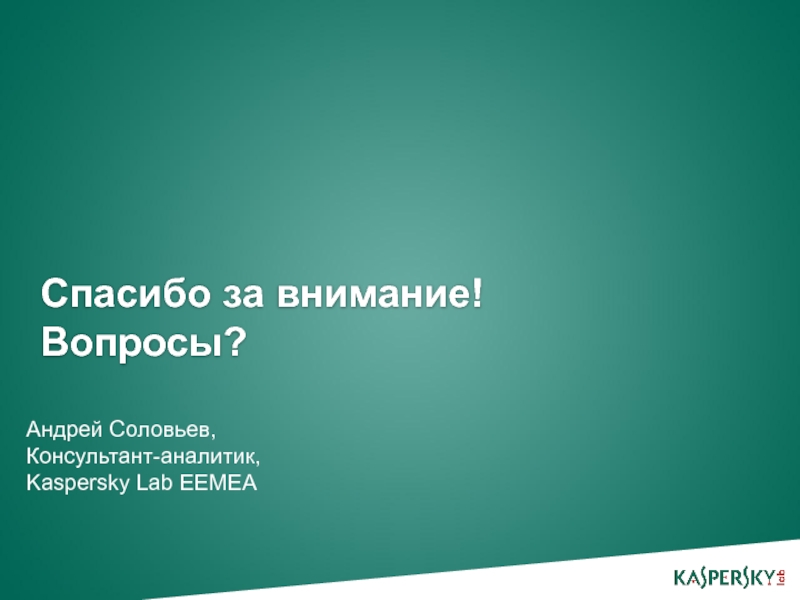 Спасибо за внимание!
Вопросы?

Андрей Соловьев,
Консультант-аналитик,
Kaspersky Lab EEMEA

KASPERSKY lab